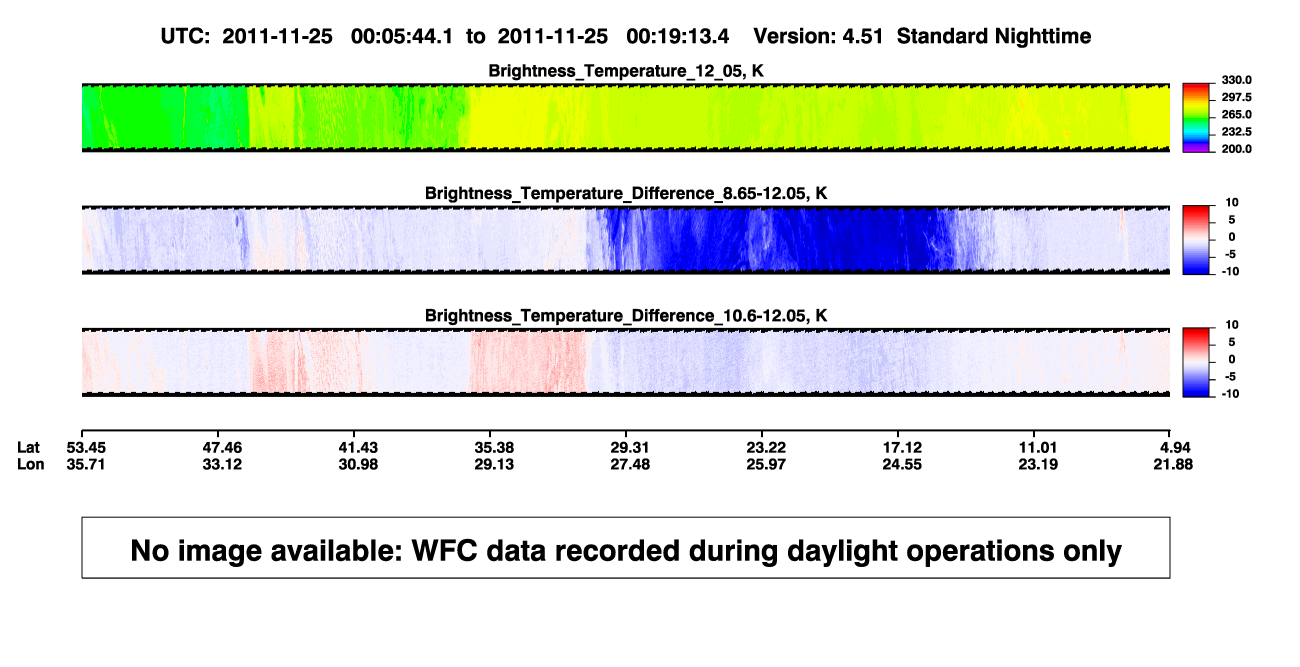 UTC: 2011-11-25 00:05:44.1 to 2011-11-25 00:19:13.4 Version: 4.51 Standard Nighttime

Brightness_Temperature_12_05, K

330.0
297.5
265.0
232.5
200.0

Brightness_Temperature_Difference_8.65-12.05, K

10
5
0
-5
-10

Brightness_Temperature_Difference_10.6-12.05, K

10
5
0
-5
-10

| Lat | 53.45 | 47.46 | 41.43 | 35.38 | 29.31 | 23.22 | 17.12 | 11.01 | 4.94 |
|---|---|---|---|---|---|---|---|---|---|
| Lon | 35.71 | 33.12 | 30.98 | 29.13 | 27.48 | 25.97 | 24.55 | 23.19 | 21.88 |

No image available: WFC data recorded during daylight operations only